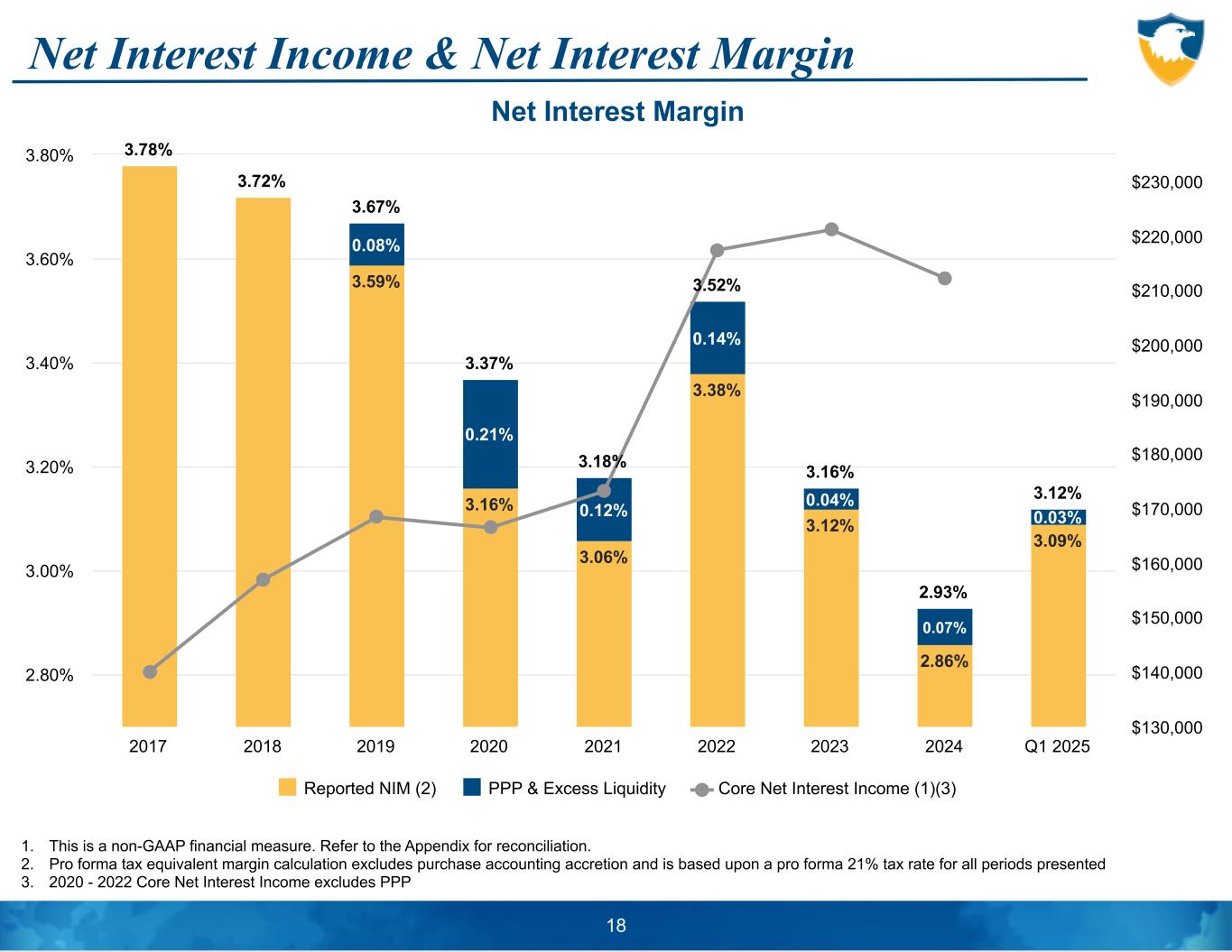 Net Interest Income & Net Interest Margin

Net Interest Margin

3.80%
3.60%
3.40%
3.20%
3.00%
2.80%

$230,000
$220,000
$210,000
$200,000
$190,000
$180,000
$170,000
$160,000
$150,000
$140,000
$130,000

3.78%
3.72%
3.67%
0.08%
3.59%
3.37%
0.21%
3.16%
3.18%
0.12%
3.06%
3.52%
0.14%
3.38%
3.16%
0.04%
3.12%
2.93%
0.07%
2.86%
3.12%
0.03%
3.09%

2017 2018 2019 2020 2021 2022 2023 2024 Q1 2025

Reported NIM (2) PPP & Excess Liquidity Core Net Interest Income (1)(3)

1. This is a non-GAAP financial measure. Refer to the Appendix for reconciliation.
2. Pro forma tax equivalent margin calculation excludes purchase accounting accretion and is based upon a pro forma 21% tax rate for all periods presented
3. 2020 - 2022 Core Net Interest Income excludes PPP

18